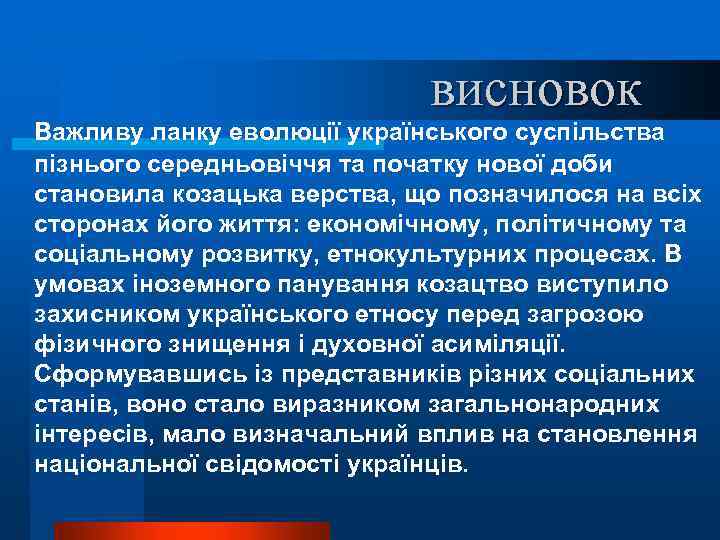 ВИСНОВОК

Важливу ланку еволюції українського суспільства пізнього середньовіччя та початку нової доби становила козацька верства, що позначилося на всіх сторонах його життя: економічному, політичному та соціальному розвитку, етнокультурних процесах. В умовах іноземного панування козацтво виступило захисником українського етносу перед загрозою фізичного знищення і духовної асиміляції. Сформувавшись із представників різних соціальних станів, воно стало виразником загальнонародних інтересів, мало визначальний вплив на становлення національної свідомості українців.